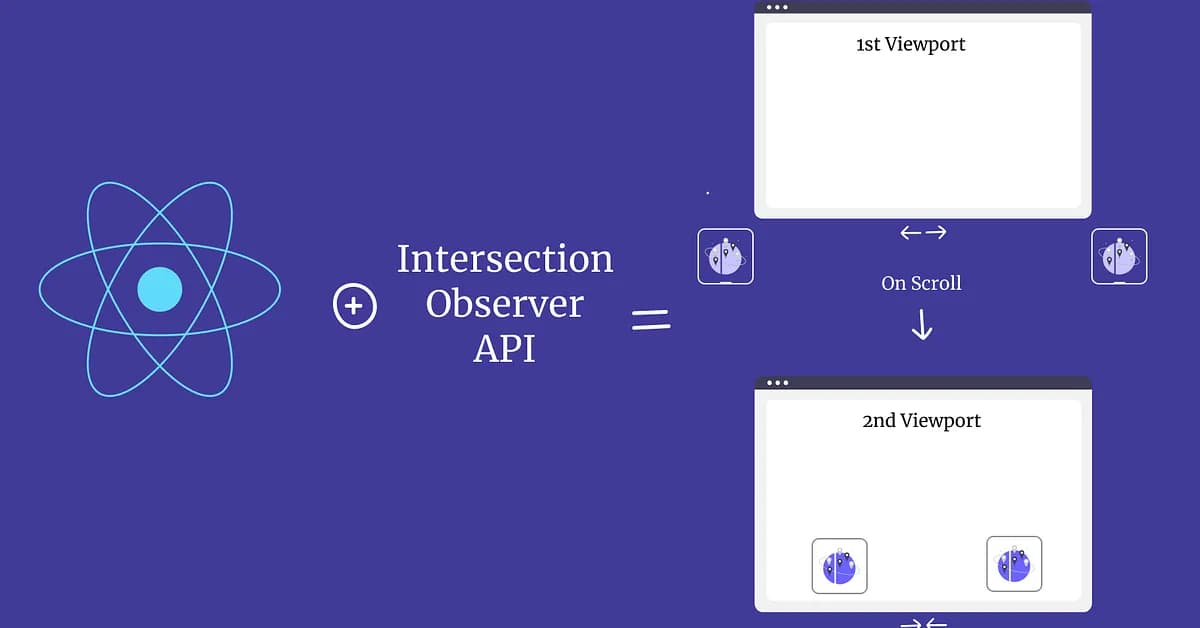 Intersection Observer API

1st Viewport

On Scroll

2nd Viewport